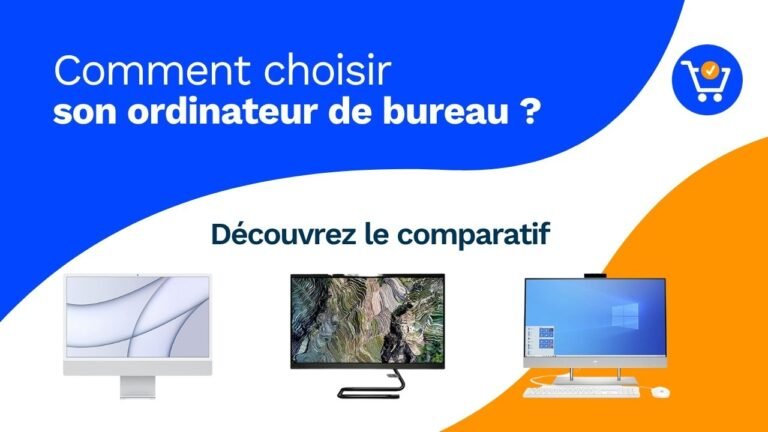 Comment choisir
son ordinateur de bureau ?

Découvrez le comparatif